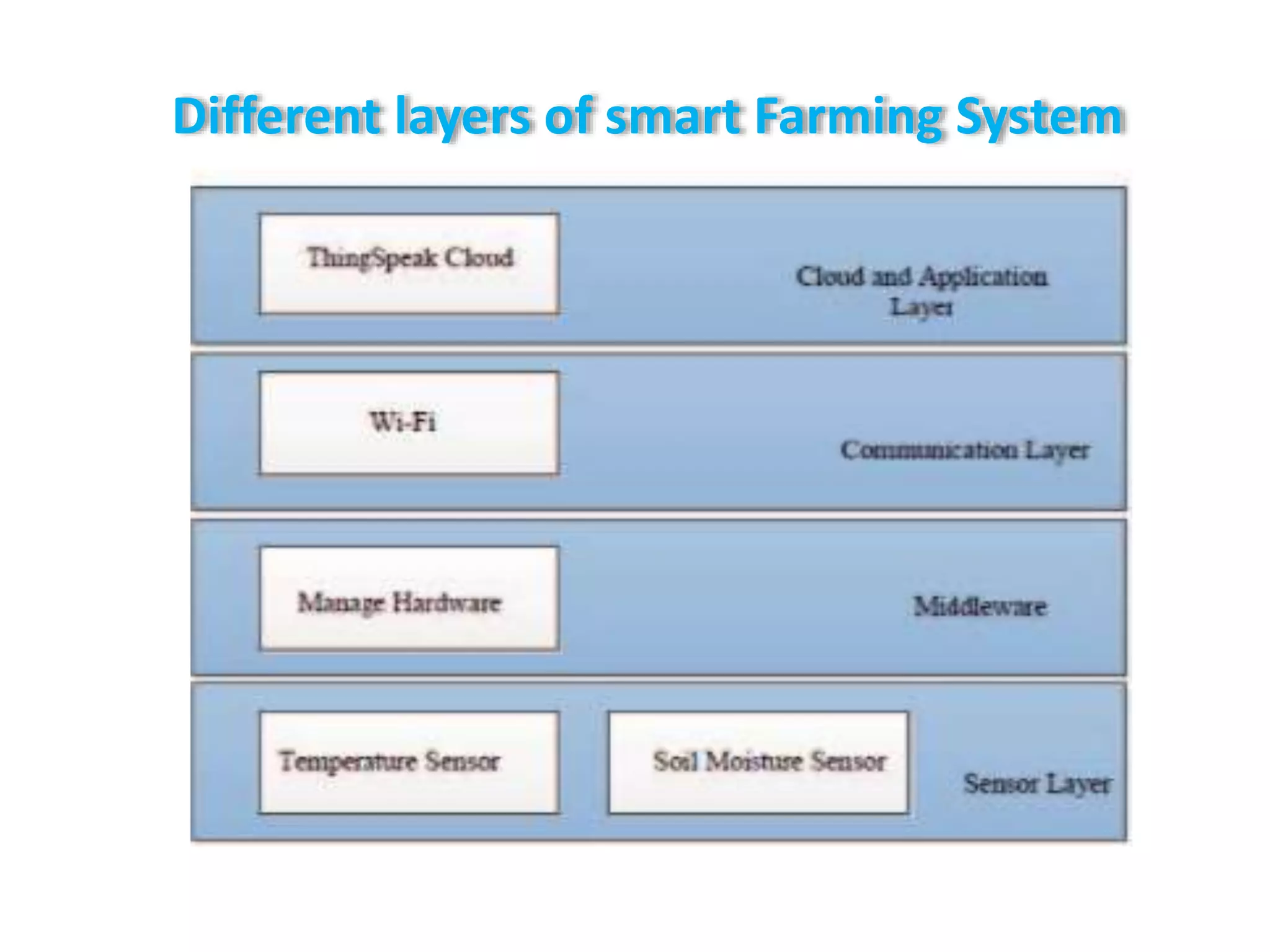 Different layers of smart Farming System

ThingSpeak Cloud

Cloud and Application Layer

Wi-Fi

Communication Layer

Manage Hardware

Middleware

Temperature Sensor

Soil Moisture Sensor

Sensor Layer